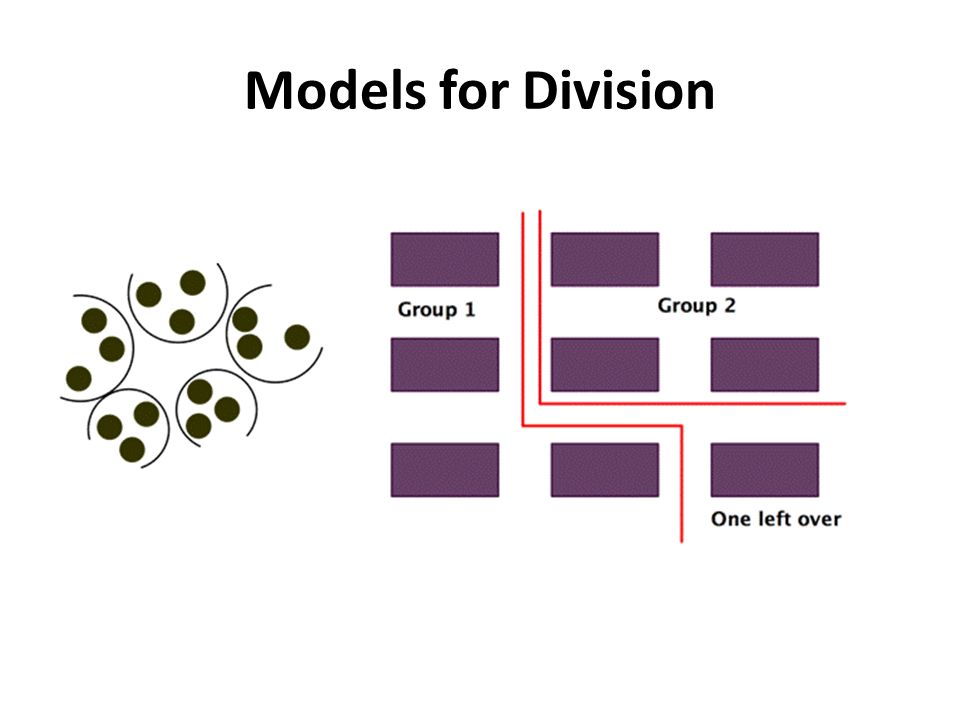 Models for Division

Group 1

Group 2

One left over